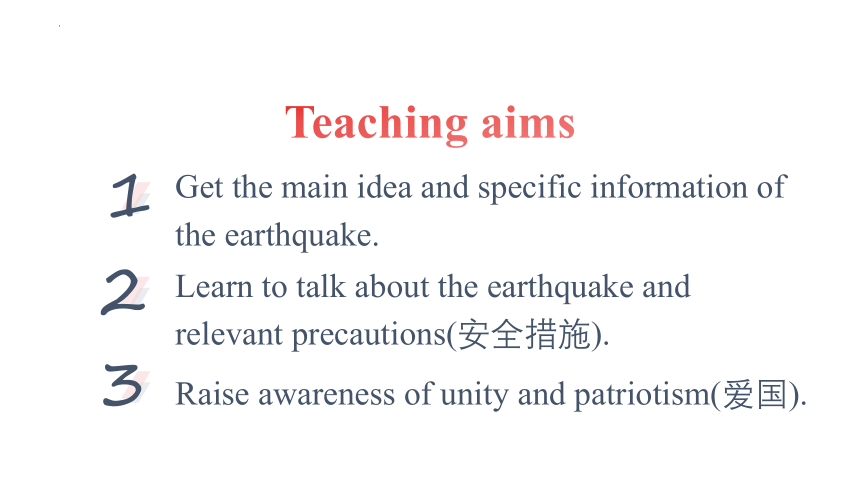 Teaching aims

1 Get the main idea and specific information of the earthquake.

2 Learn to talk about the earthquake and relevant precautions(安全措施).

3 Raise awareness of unity and patriotism(爱国).